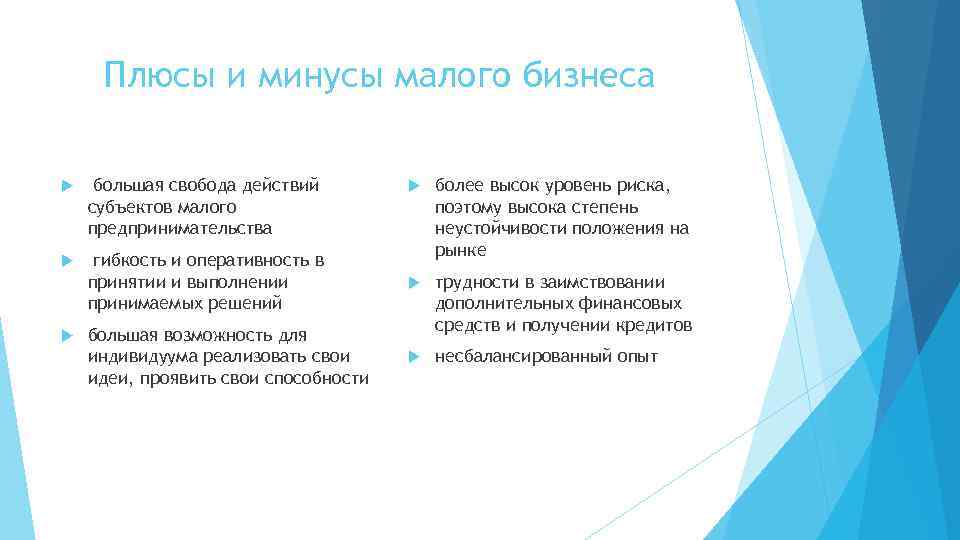 Плюсы и минусы малого бизнеса

большая свобода действий субъектов малого предпринимательства

гибкость и оперативность в принятии и выполнении принимаемых решений

большая возможность для индивидуума реализовать свои идеи, проявить свои способности

более высок уровень риска, поэтому высока степень неустойчивости положения на рынке

трудности в заимствовании дополнительных финансовых средств и получении кредитов

несбалансированный опыт